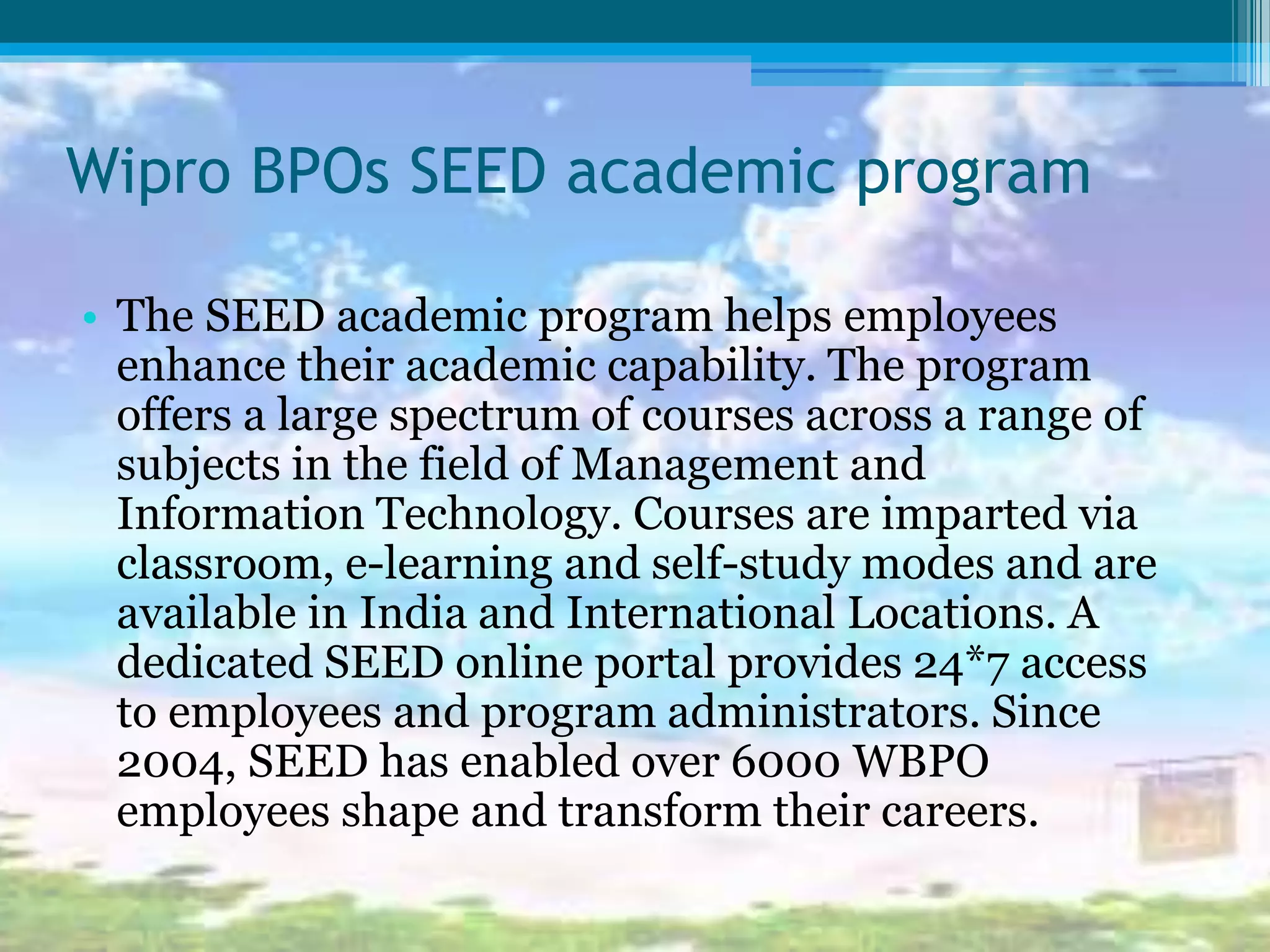 Wipro BPOs SEED academic program

• The SEED academic program helps employees enhance their academic capability. The program offers a large spectrum of courses across a range of subjects in the field of Management and Information Technology. Courses are imparted via classroom, e-learning and self-study modes and are available in India and International Locations. A dedicated SEED online portal provides 24*7 access to employees and program administrators. Since 2004, SEED has enabled over 6000 WBPO employees shape and transform their careers.